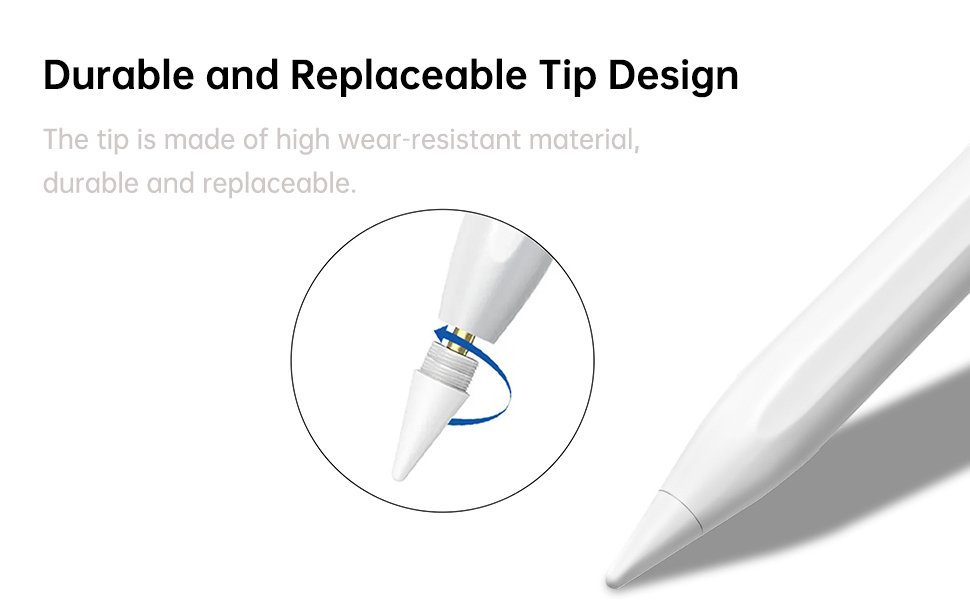 Durable and Replaceable Tip Design

The tip is made of high wear-resistant material, durable and replaceable.